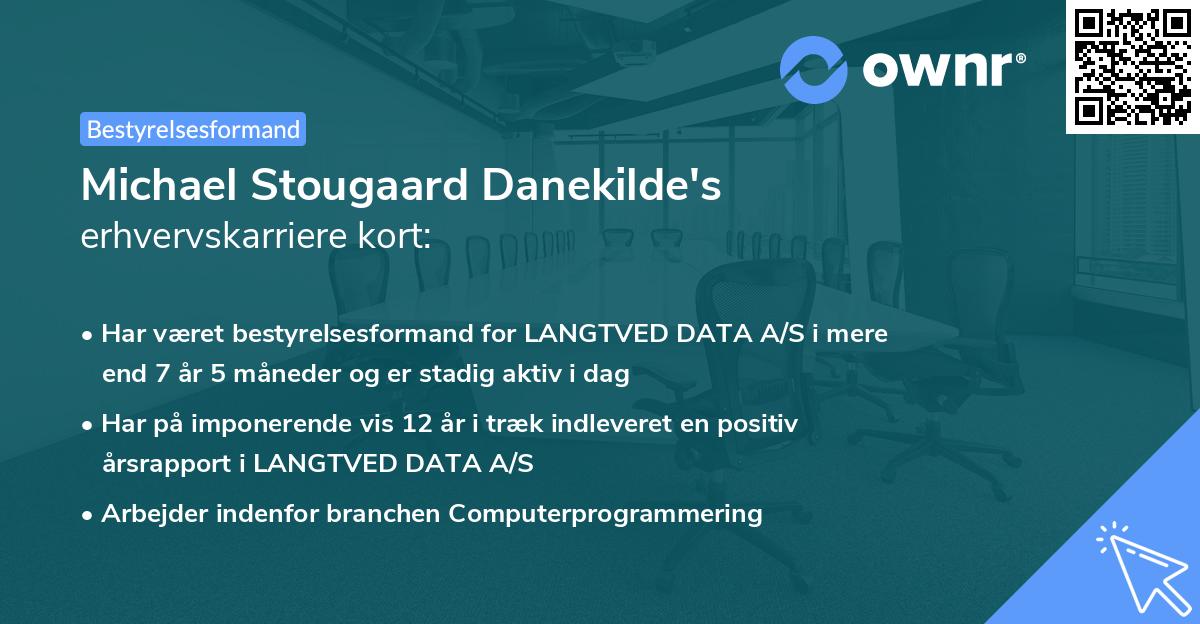 ownr®

Bestyrelsesformand

Michael Stougaard Danekilde's
erhvervskarriere kort:

• Har været bestyrelsesformand for LANGTVED DATA A/S i mere end 7 år 5 måneder og er stadig aktiv i dag

• Har på imponerende vis 12 år i træk indleveret en positiv årsrapport i LANGTVED DATA A/S

• Arbejder indenfor branchen Computerprogrammering